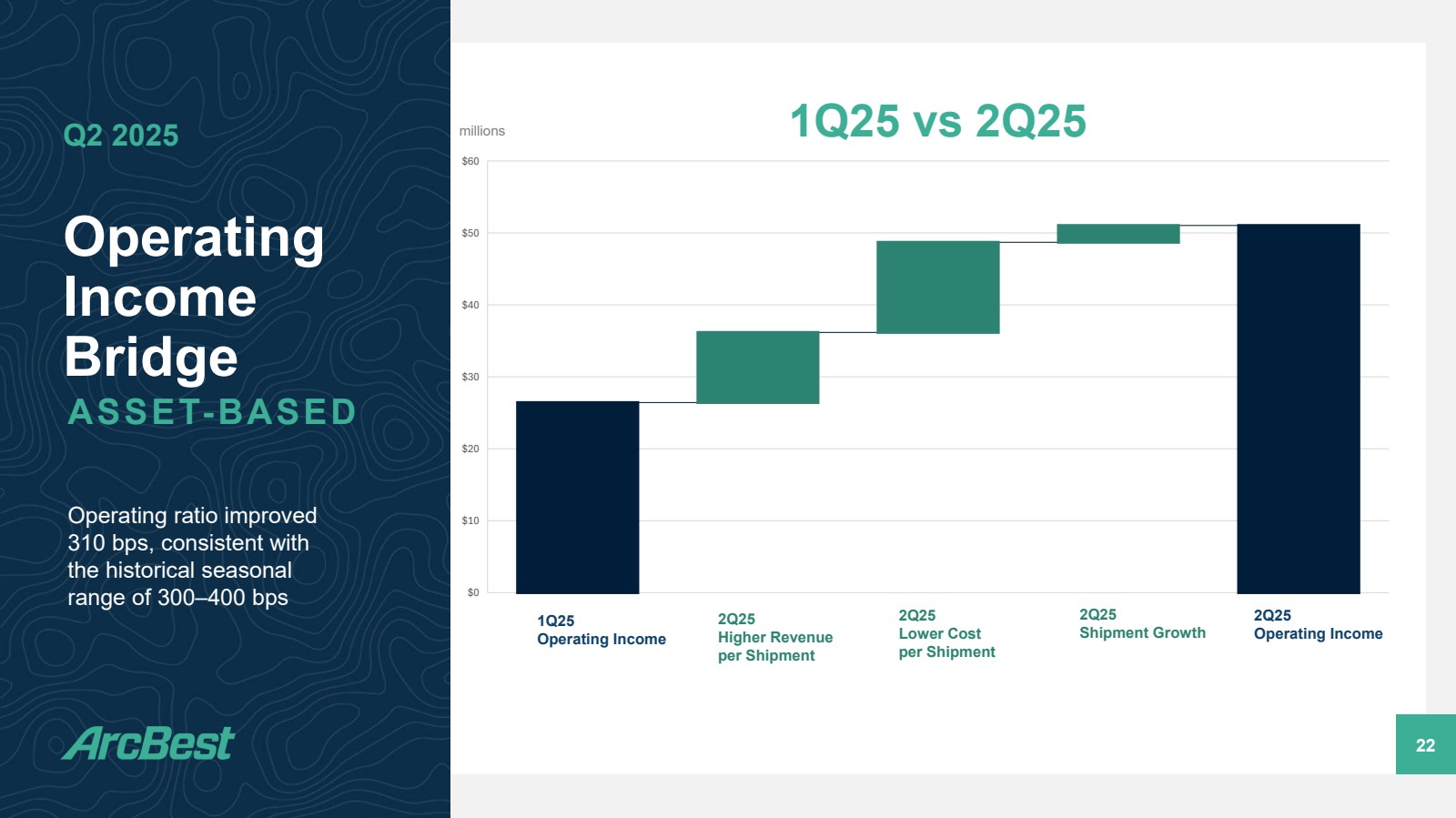 Q2 2025

Operating Income Bridge
ASSET-BASED

Operating ratio improved 310 bps, consistent with the historical seasonal range of 300–400 bps

ArcBest

1Q25 vs 2Q25

millions

$60
$50
$40
$30
$20
$10
$0

1Q25
Operating Income

2Q25
Higher Revenue per Shipment

2Q25
Lower Cost per Shipment

2Q25
Shipment Growth

2Q25
Operating Income

22